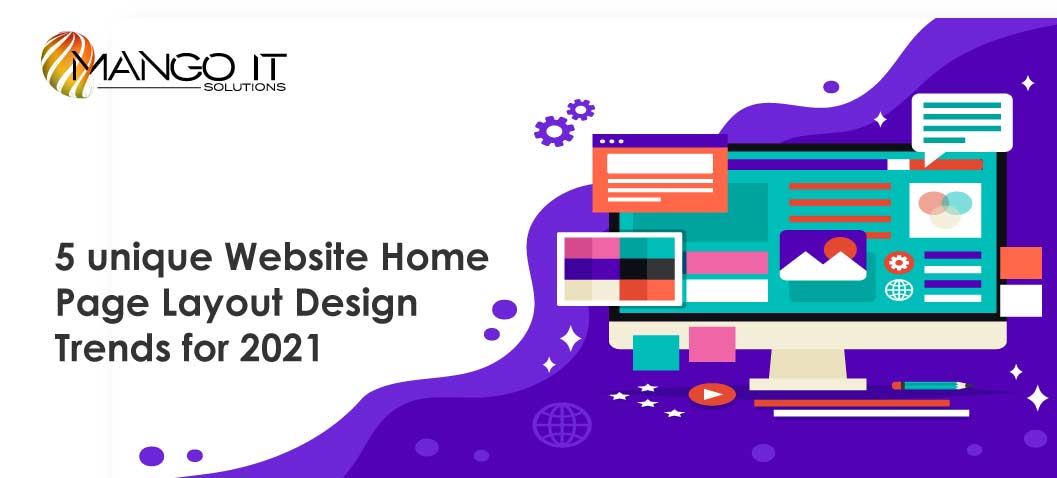 MANGO IT
SOLUTIONS

5 unique Website Home Page Layout Design Trends for 2021